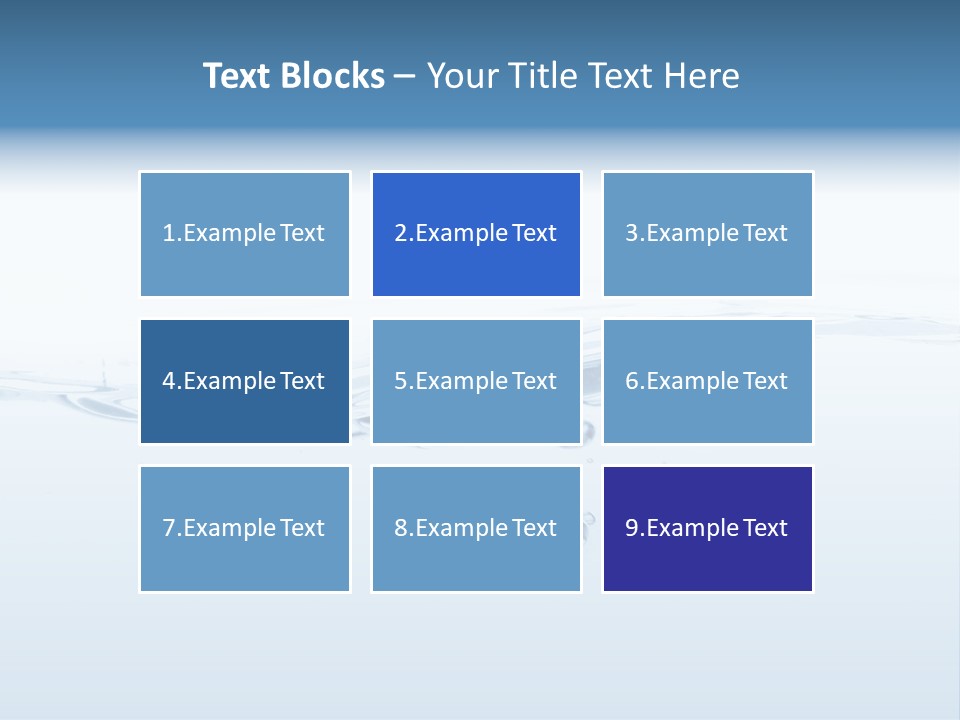 Text Blocks – Your Title Text Here

1.Example Text

2.Example Text

3.Example Text

4.Example Text

5.Example Text

6.Example Text

7.Example Text

8.Example Text

9.Example Text